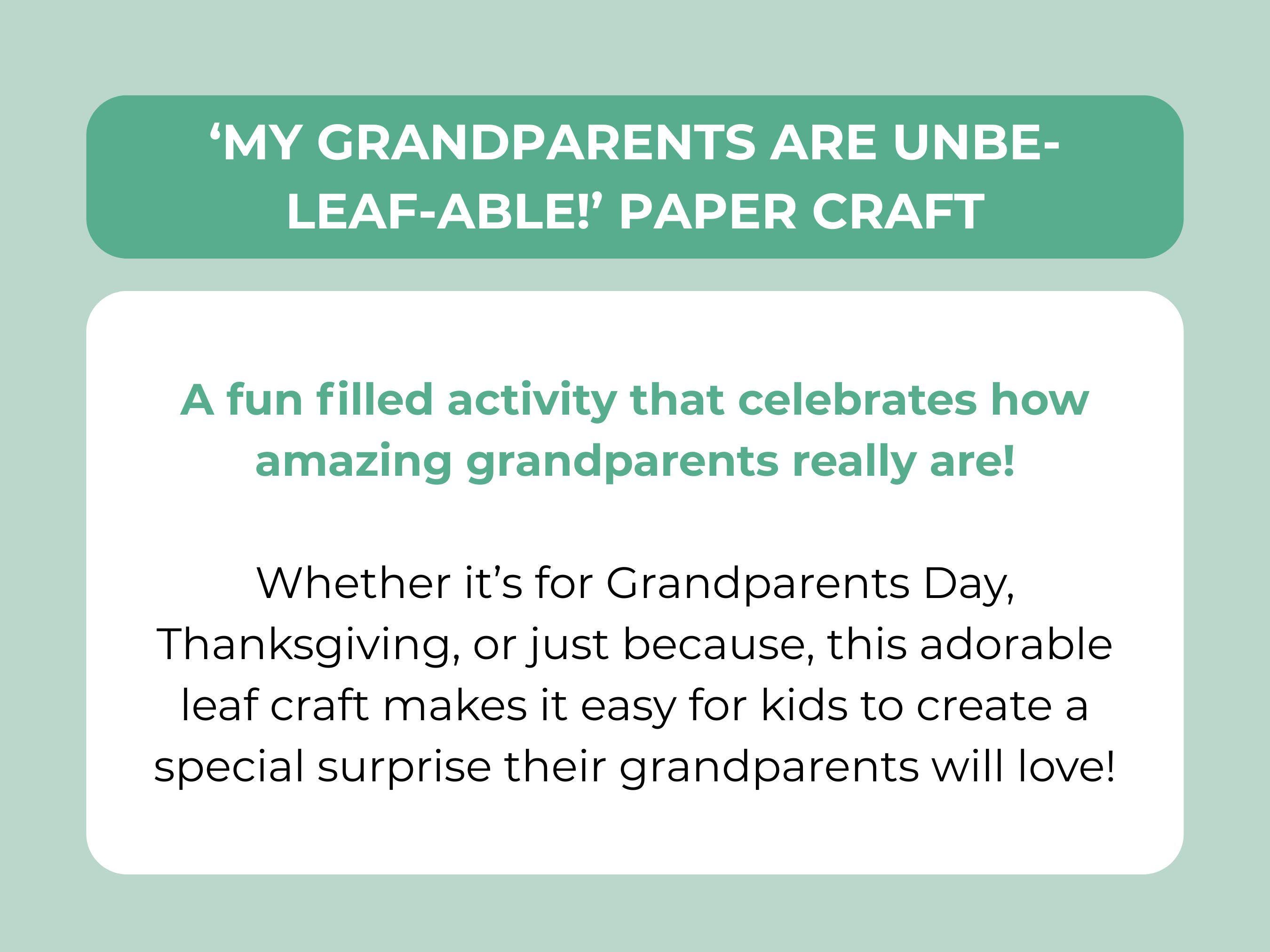 ‘MY GRANDPARENTS ARE UNBE-LEAF-ABLE!’ PAPER CRAFT

A fun filled activity that celebrates how amazing grandparents really are!

Whether it’s for Grandparents Day, Thanksgiving, or just because, this adorable leaf craft makes it easy for kids to create a special surprise their grandparents will love!